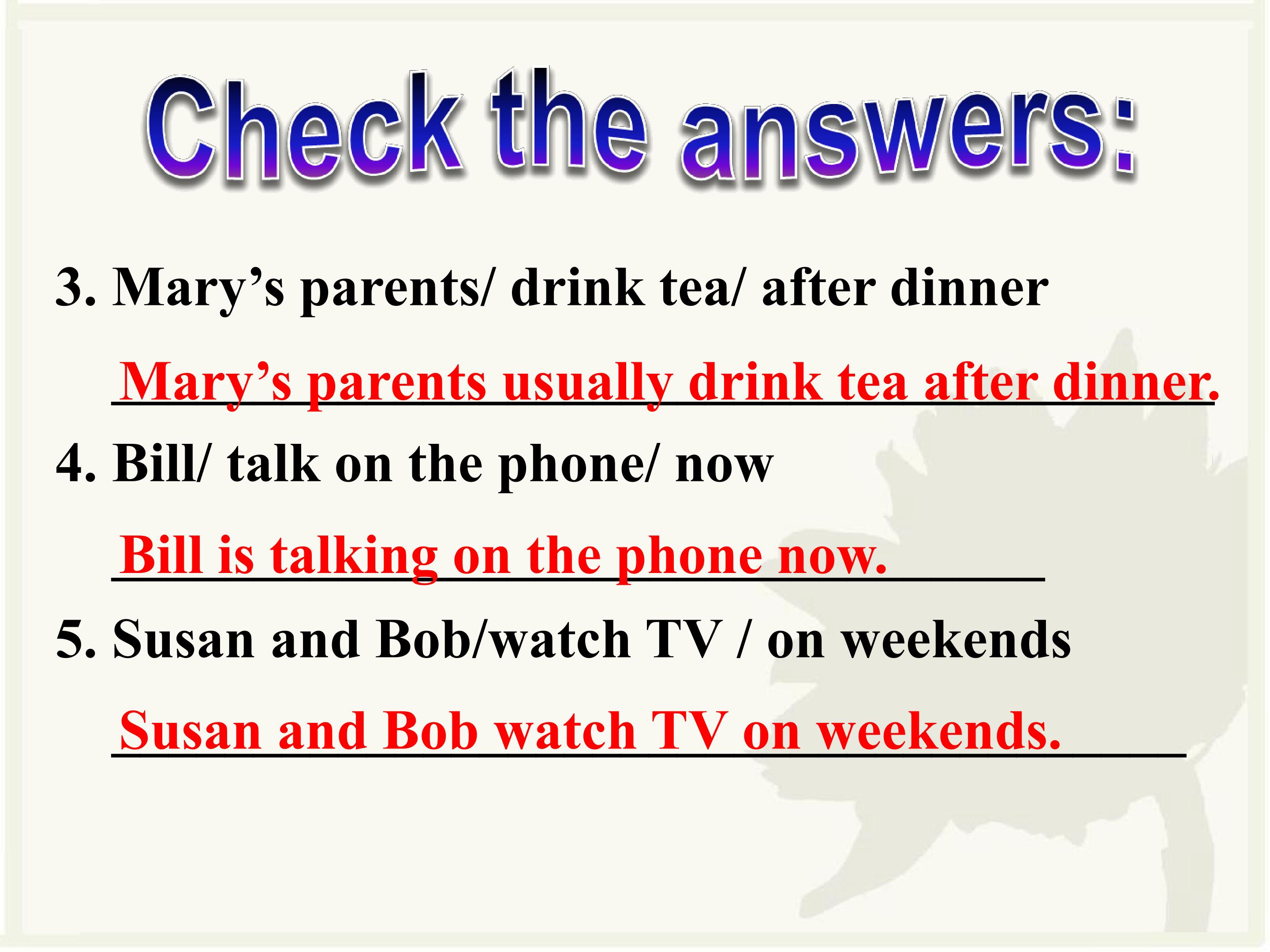 Check the answers:

3. Mary’s parents/ drink tea/ after dinner

Mary’s parents usually drink tea after dinner.

4. Bill/ talk on the phone/ now

Bill is talking on the phone now.

5. Susan and Bob/watch TV / on weekends

Susan and Bob watch TV on weekends.